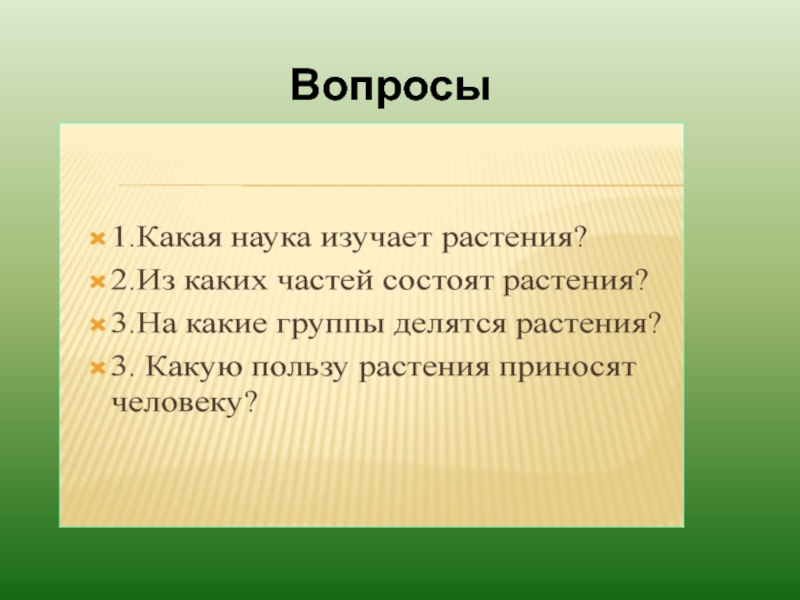 Вопросы

1.Какая наука изучает растения?
2.Из каких частей состоят растения?
3.На какие группы делятся растения?
3. Какую пользу растения приносят человеку?